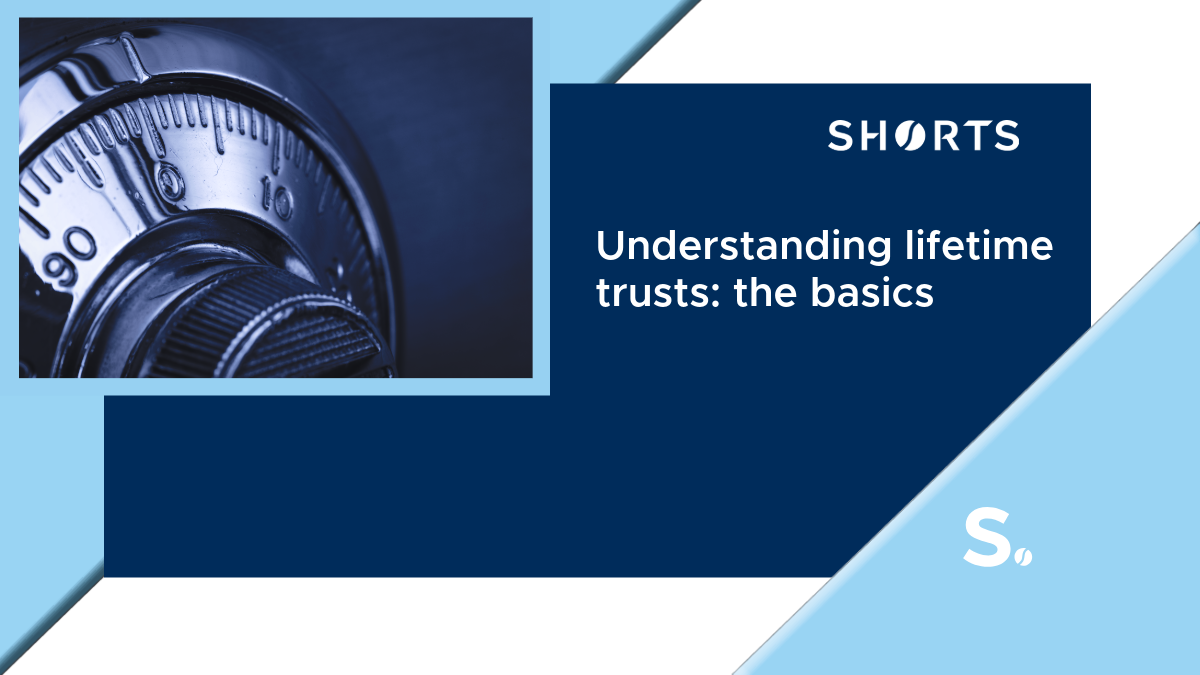 90
0
10

SHORTS

Understanding lifetime trusts: the basics

S.